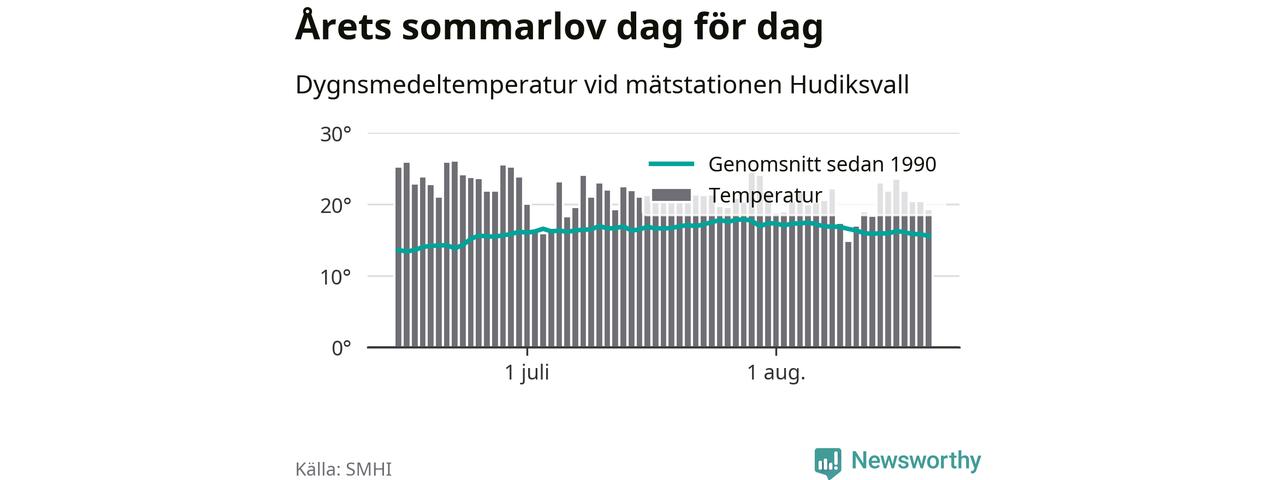 Årets sommarlov dag för dag

Dygnsmedeltemperatur vid mätstationen Hudiksvall

30°
20°
10°
0°

Genomsnitt sedan 1990
Temperatur

1 juli
1 aug.

Källa: SMHI

Newsworthy